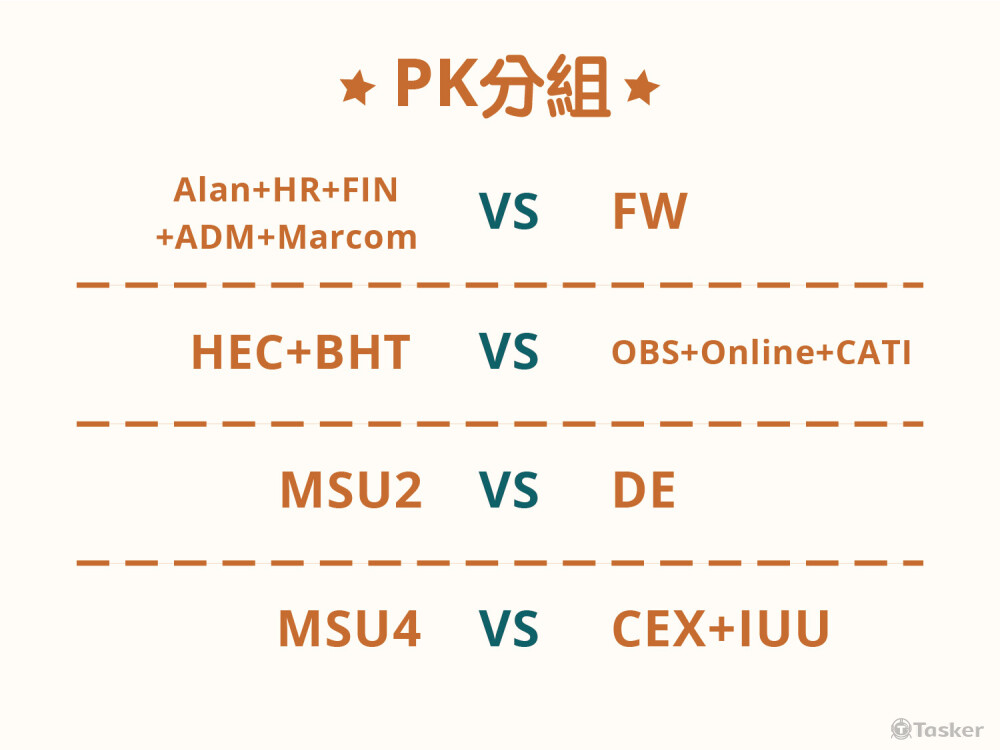 ★ PK分組 ★

Alan+HR+FIN +ADM+Marcom VS FW

HEC+BHT VS OBS+Online+CATI

MSU2 VS DE

MSU4 VS CEX+IUU

Tasker